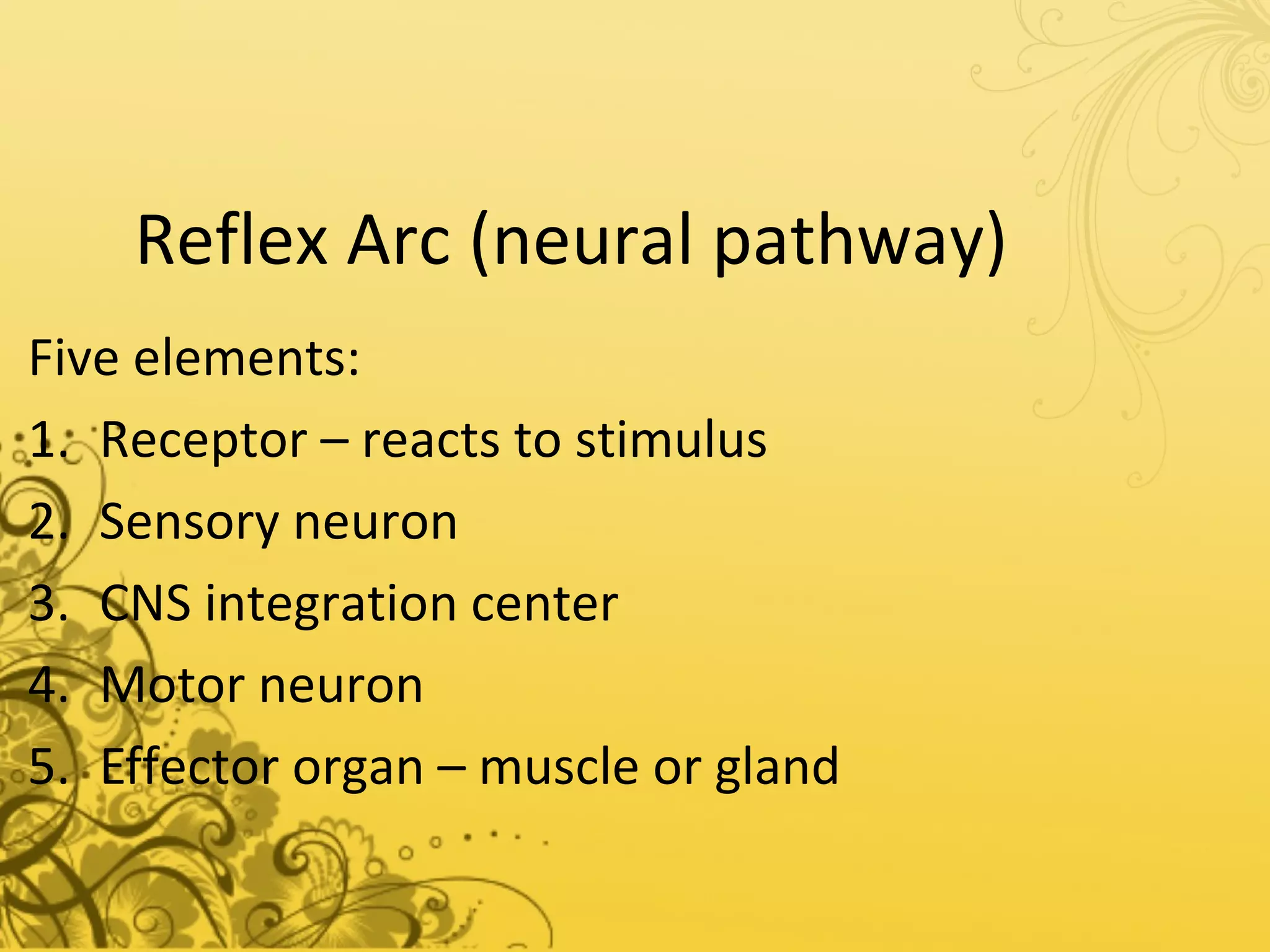 Reflex Arc (neural pathway)

Five elements:

1. Receptor – reacts to stimulus
2. Sensory neuron
3. CNS integration center
4. Motor neuron
5. Effector organ – muscle or gland